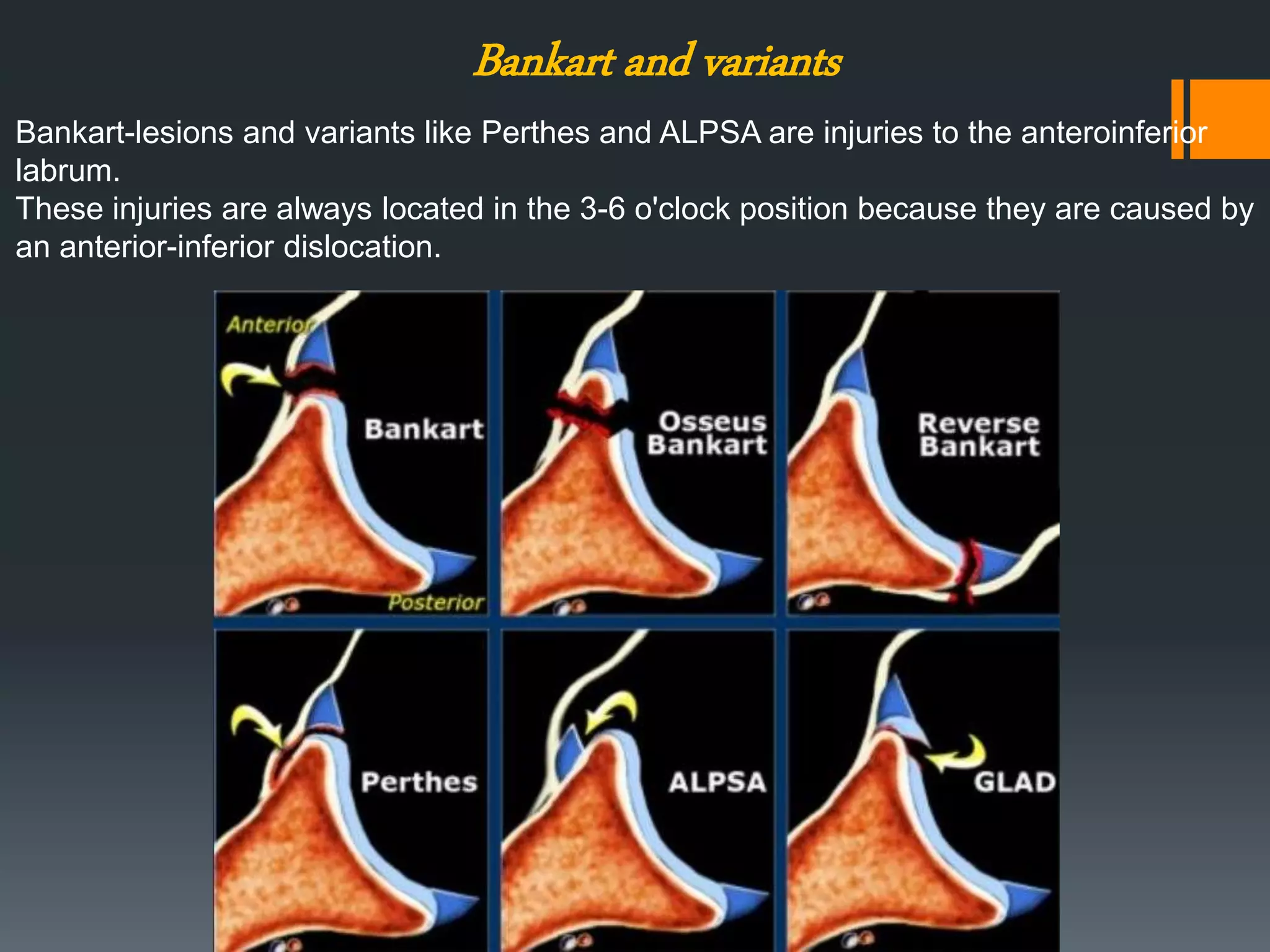 Bankart and variants

Bankart-lesions and variants like Perthes and ALPSA are injuries to the anteroinferior labrum.
These injuries are always located in the 3-6 o'clock position because they are caused by an anterior-inferior dislocation.

Anterior

Bankart

Posterior

Osseus Bankart

Reverse Bankart

Perthes

ALPSA

GLAD